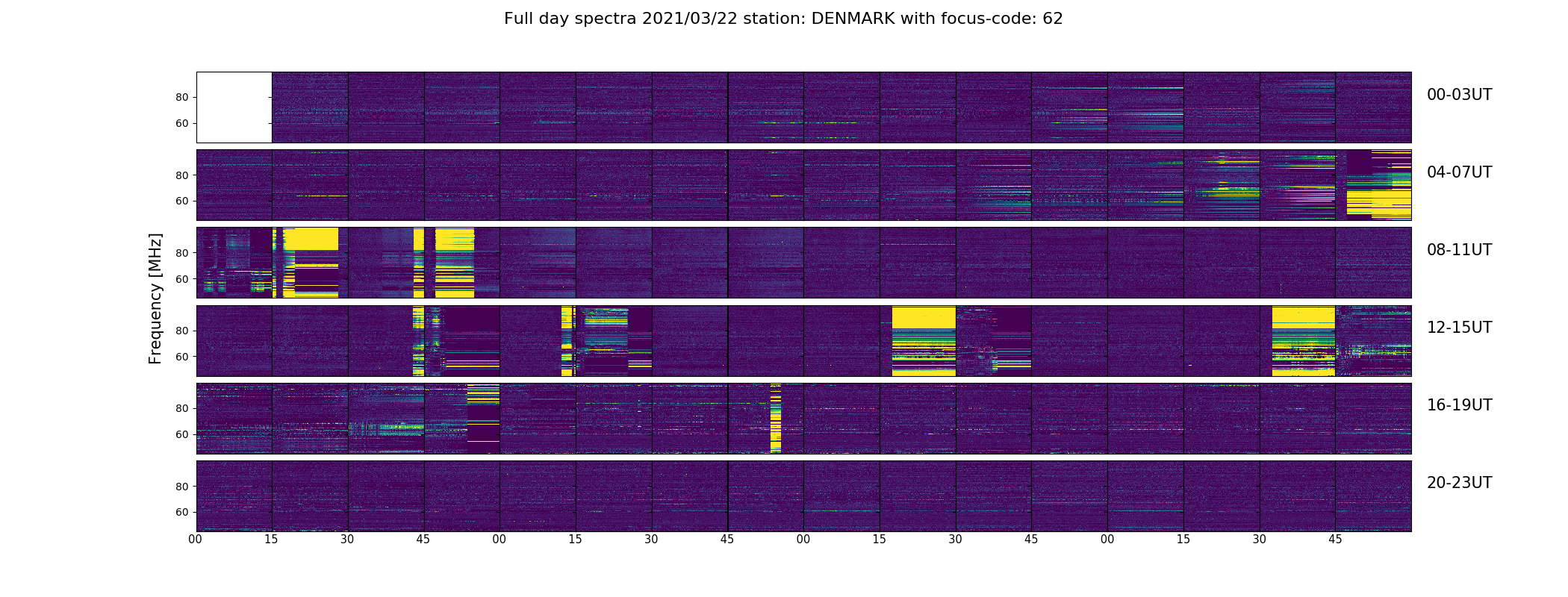 Full day spectra 2021/03/22 station: DENMARK with focus-code: 62

Frequency [MHz]

80
60
00-03UT

80
60
04-07UT

80
60
08-11UT

80
60
12-15UT

80
60
16-19UT

80
60
20-23UT

00 15 30 45 00 15 30 45 00 15 30 45 00 15 30 45